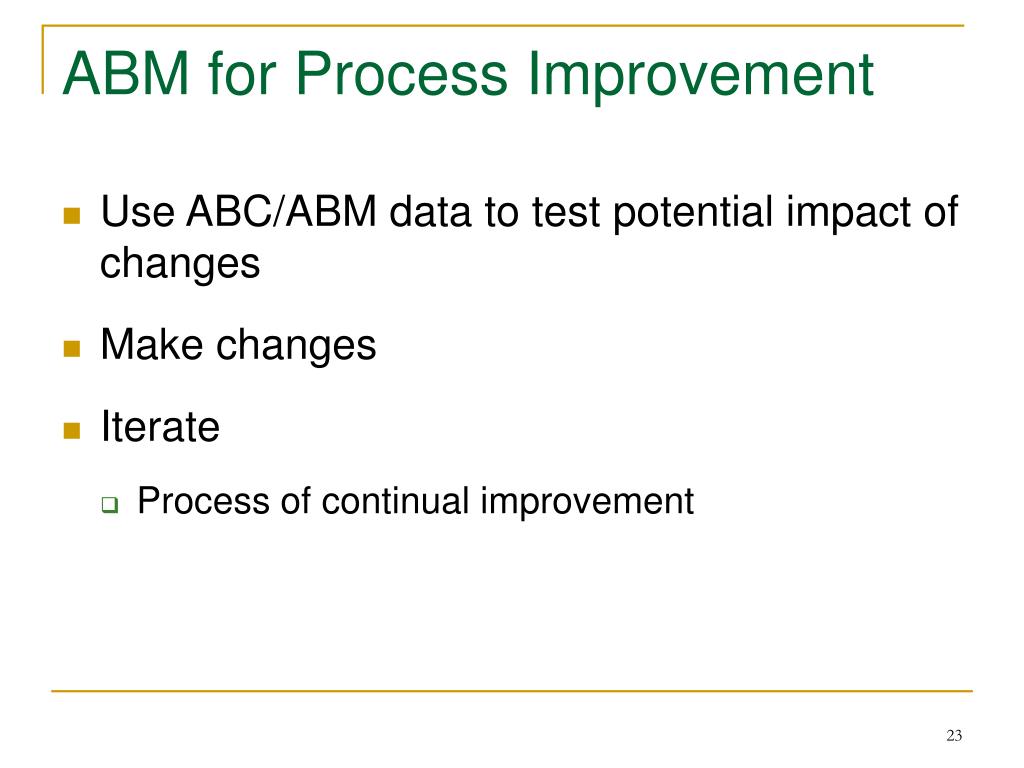 ABM for Process Improvement

- Use ABC/ABM data to test potential impact of changes
- Make changes
- Iterate
  - Process of continual improvement

23